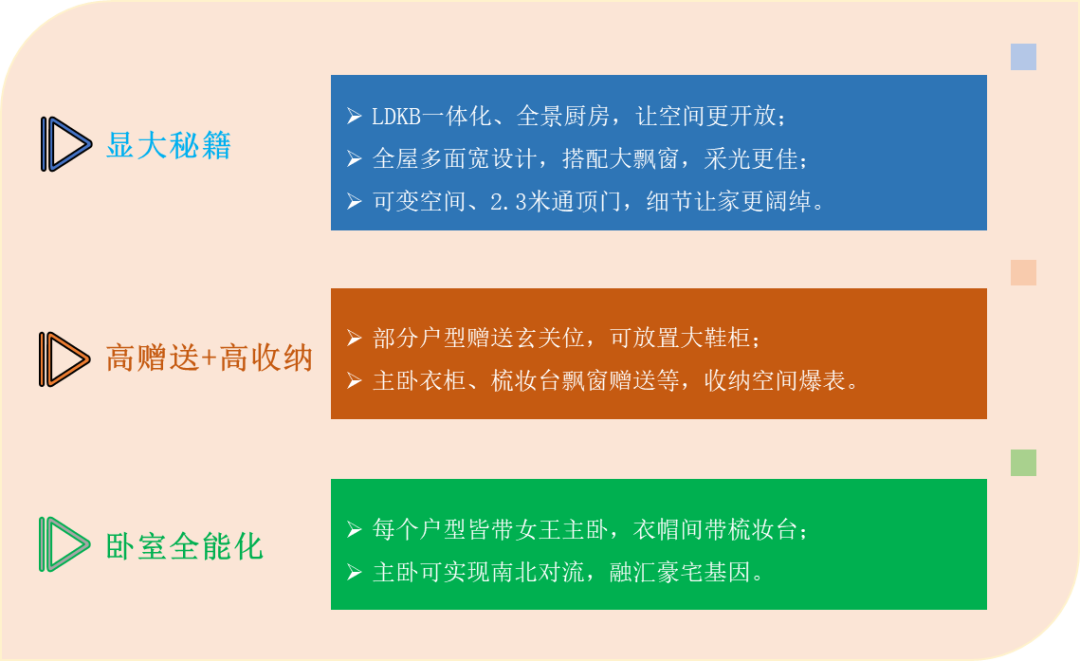 显大秘籍

➢ LDKB一体化、全景厨房，让空间更开放；
➢ 全屋多面宽设计，搭配大飘窗，采光更佳；
➢ 可变空间、2.3米通顶门，细节让家更阔绰。

高赠送+高收纳

➢ 部分户型赠送玄关位，可放置大鞋柜；
➢ 主卧衣柜、梳妆台飘窗赠送等，收纳空间爆表。

卧室全能化

➢ 每个户型皆带女王主卧，衣帽间带梳妆台；
➢ 主卧可实现南北对流，融汇豪宅基因。